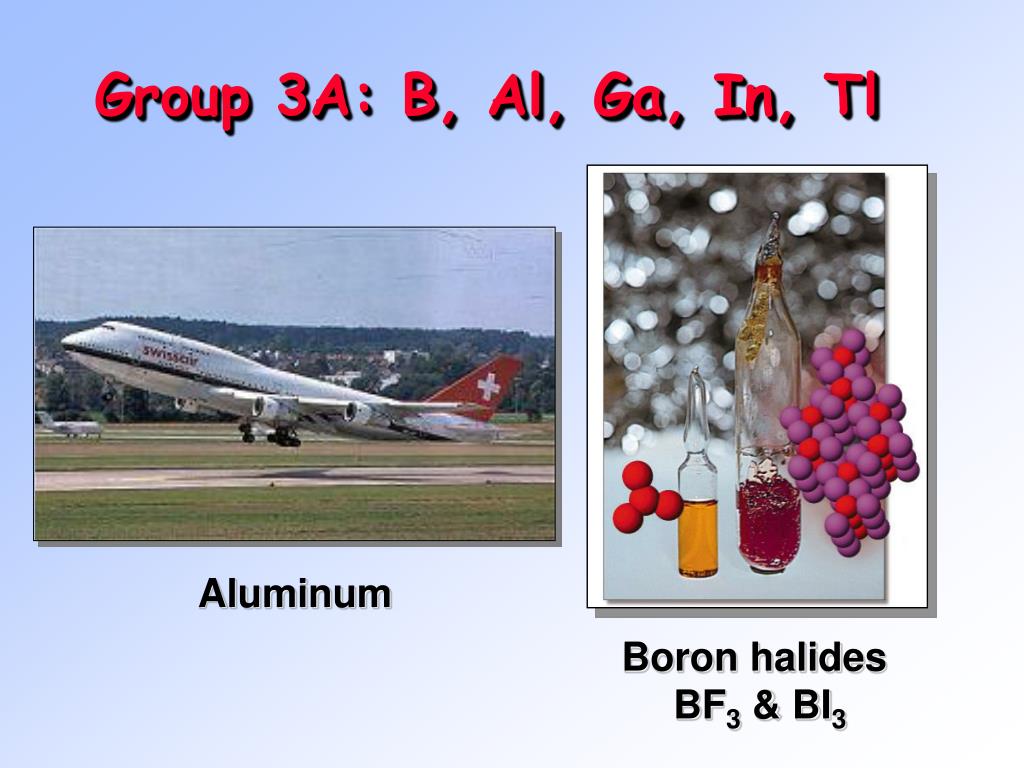 Group 3A: B, Al, Ga, In, Tl

swissair

Aluminum

Boron halides
$BF_3$ & $BI_3$